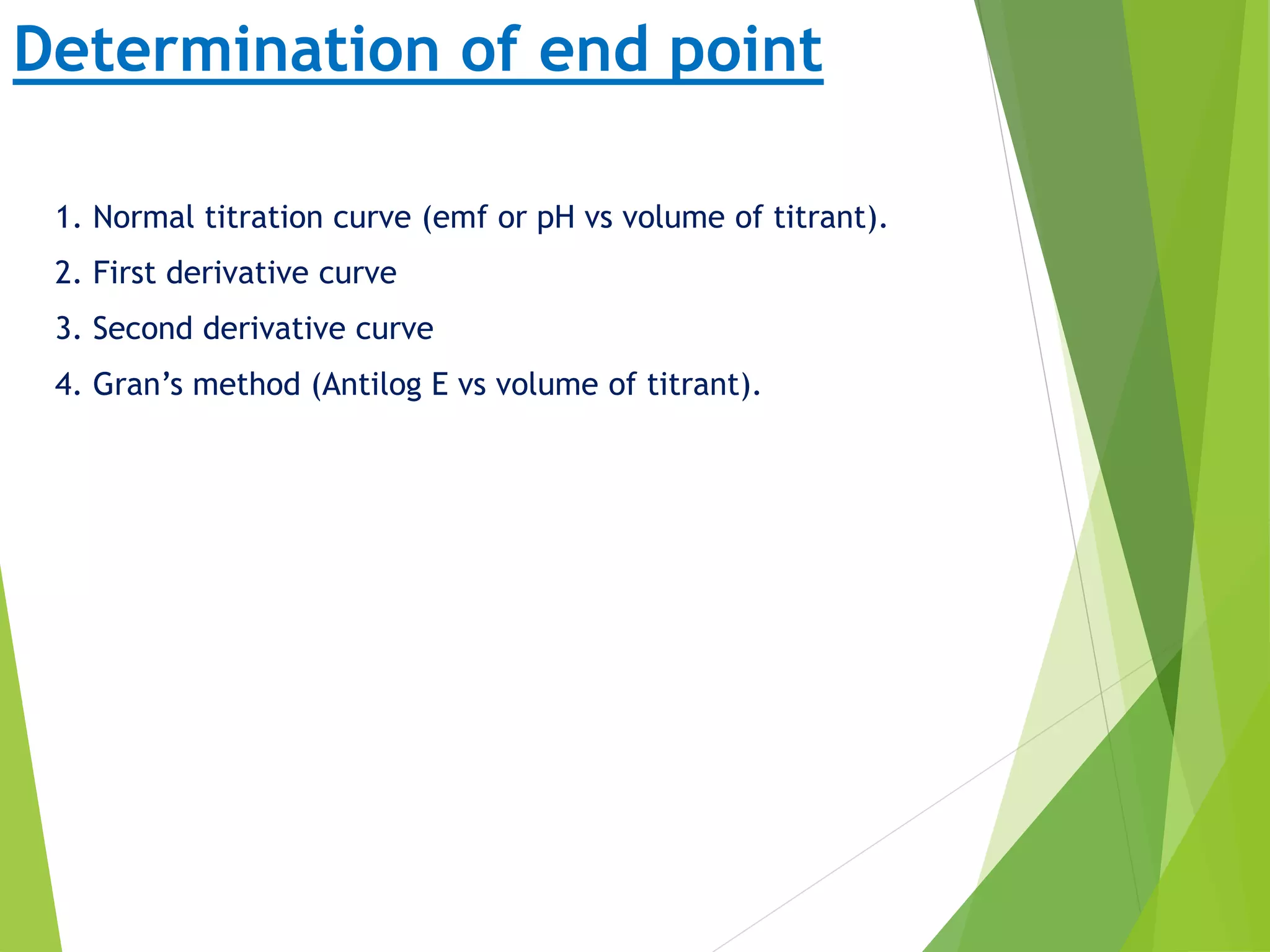 Determination of end point

1. Normal titration curve (emf or pH vs volume of titrant).

2. First derivative curve

3. Second derivative curve

4. Gran’s method (Antilog E vs volume of titrant).